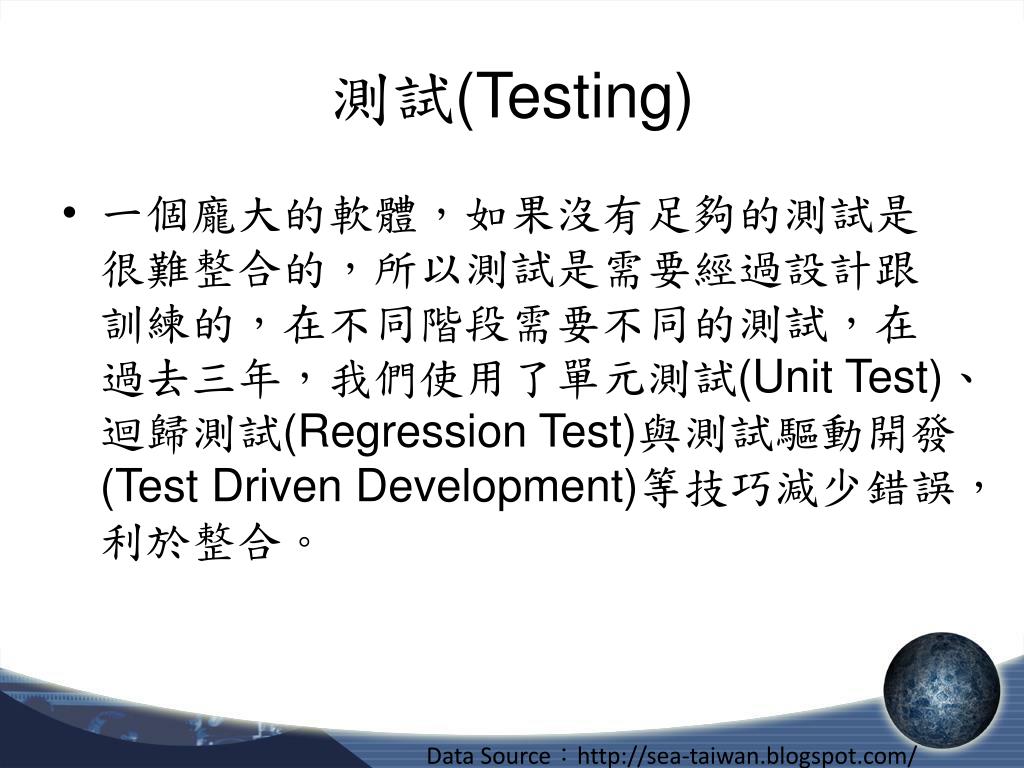 測試(Testing)

• 一個龐大的軟體，如果沒有足夠的測試是很難整合的，所以測試是需要經過設計跟訓練的，在不同階段需要不同的測試，在過去三年，我們使用了單元測試(Unit Test)、迴歸測試(Regression Test)與測試驅動開發(Test Driven Development)等技巧減少錯誤，利於整合。

Data Source：http://sea-taiwan.blogspot.com/